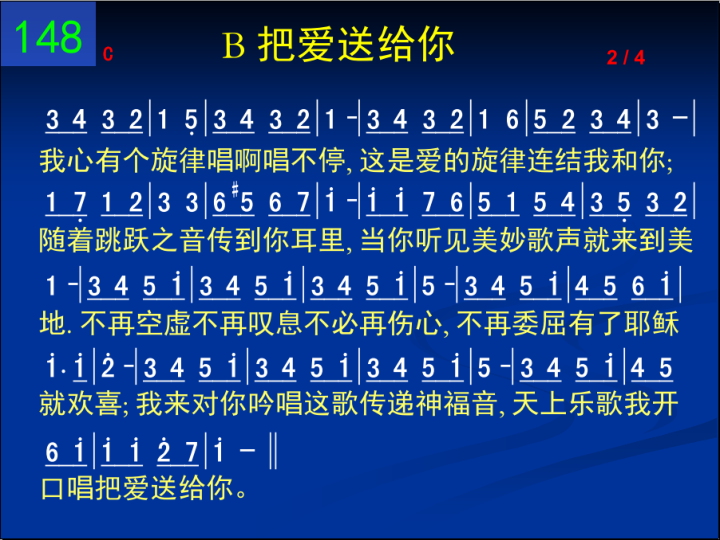 148 C

B 把爱送给你

2 / 4

3 4 3 2 | 1 5 | 3 4 3 2 | 1 - | 3 4 3 2 | 1 6 | 5 2 3 4 | 3 - |
我心有个旋律唱啊唱不停, 这是爱的旋律连结我和你;

1 7 1 2 | 3 3 | 6 #5 6 7 | i - | i i 7 6 | 5 1 5 4 | 3 5 3 2 |
随着跳跃之音传到你耳里, 当你听见美妙歌声就来到美

1 - | 3 4 5 i | 3 4 5 i | 3 4 5 i | 5 - | 3 4 5 i | 4 5 6 i |
地. 不再空虚不再叹息不必再伤心, 不再委屈有了耶稣

i· i | 2 - | 3 4 5 i | 3 4 5 i | 3 4 5 i | 5 - | 3 4 5 i | 4 5
就欢喜; 我来对你吟唱这歌传递神福音, 天上乐歌我开

6 i | i i 2 7 | i - ‖
口唱把爱送给你。